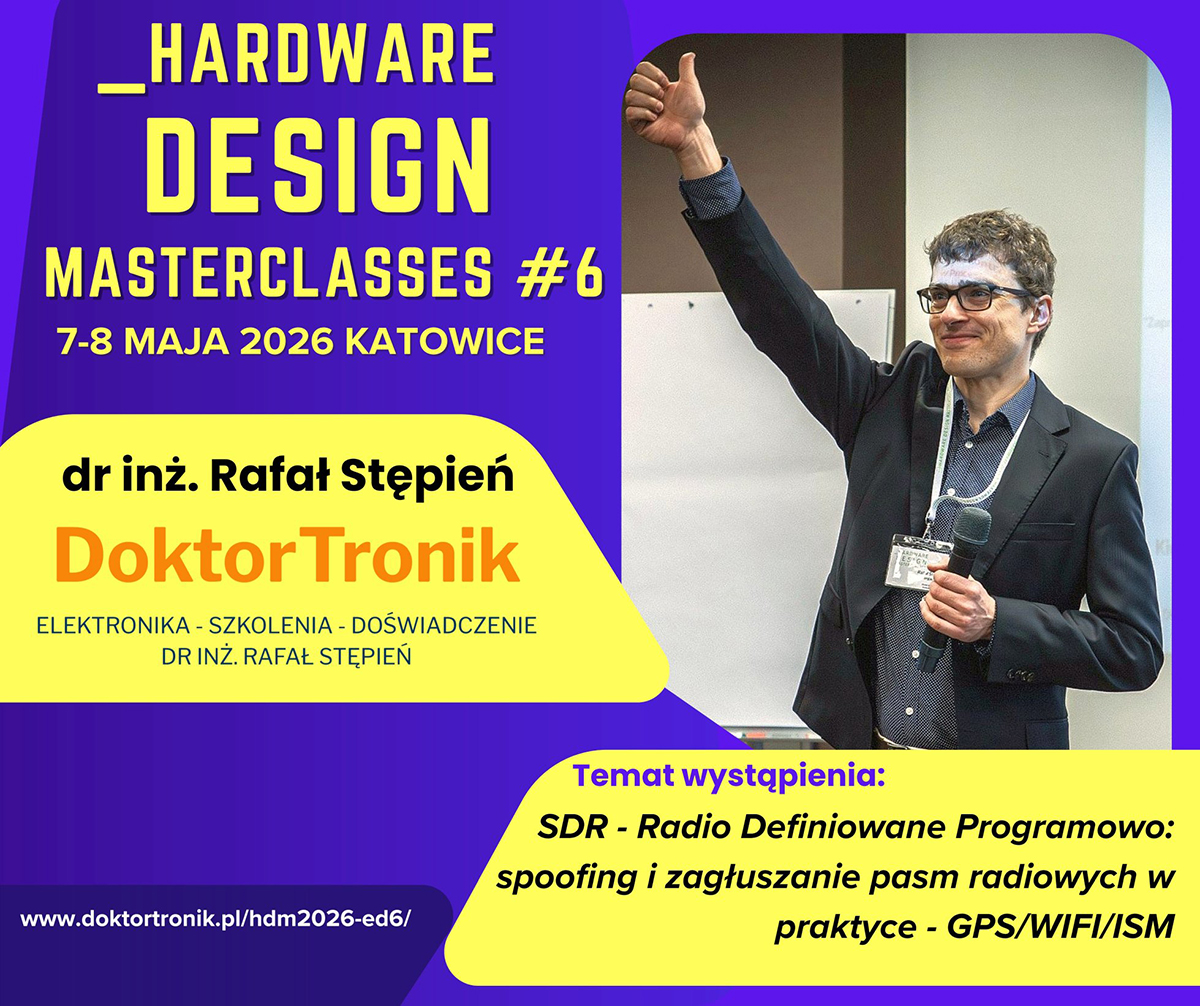 _HARDWARE
DESIGN
MASTERCLASSES #6
7-8 MAJA 2026 KATOWICE

dr inż. Rafał Stępień

DoktorTronik

ELEKTRONIKA - SZKOLENIA - DOŚWIADCZENIE
DR INŻ. RAFAŁ STĘPIEŃ

Temat wystąpienia:

SDR - Radio Definiowane Programowo: spoofing i zagłuszanie pasm radiowych w praktyce - GPS/WIFI/ISM

www.doktortronik.pl/hdm2026-ed6/